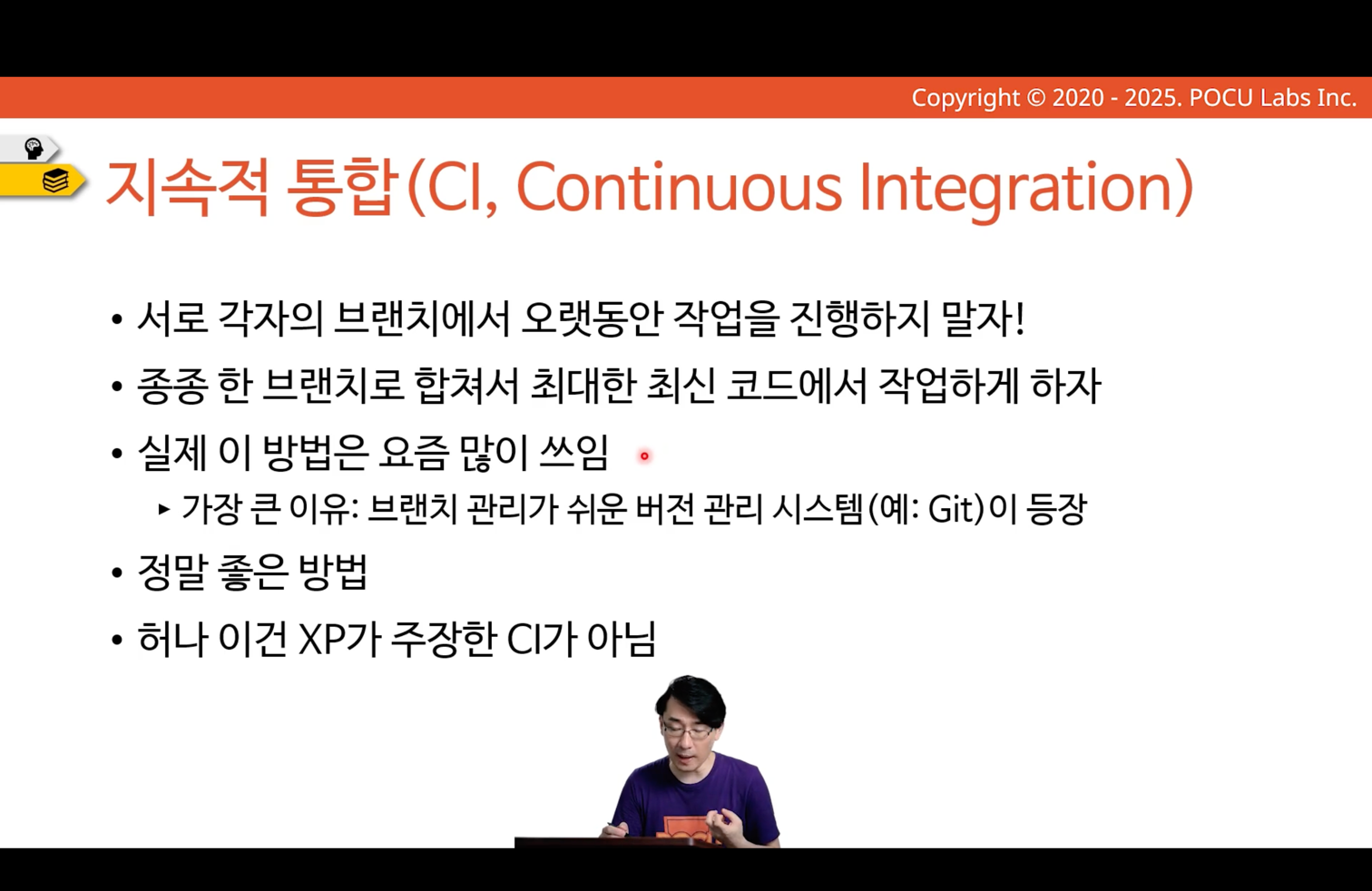 Copyright © 2020 - 2025. POCU Labs Inc.

지속적 통합(CI, Continuous Integration)

• 서로 각자의 브랜치에서 오랫동안 작업을 진행하지 말자!

• 종종 한 브랜치로 합쳐서 최대한 최신 코드에서 작업하게 하자

• 실제 이 방법은 요즘 많이 쓰임

▸ 가장 큰 이유: 브랜치 관리가 쉬운 버전 관리 시스템(예: Git)이 등장

• 정말 좋은 방법

• 허나 이건 XP가 주장한 CI가 아님